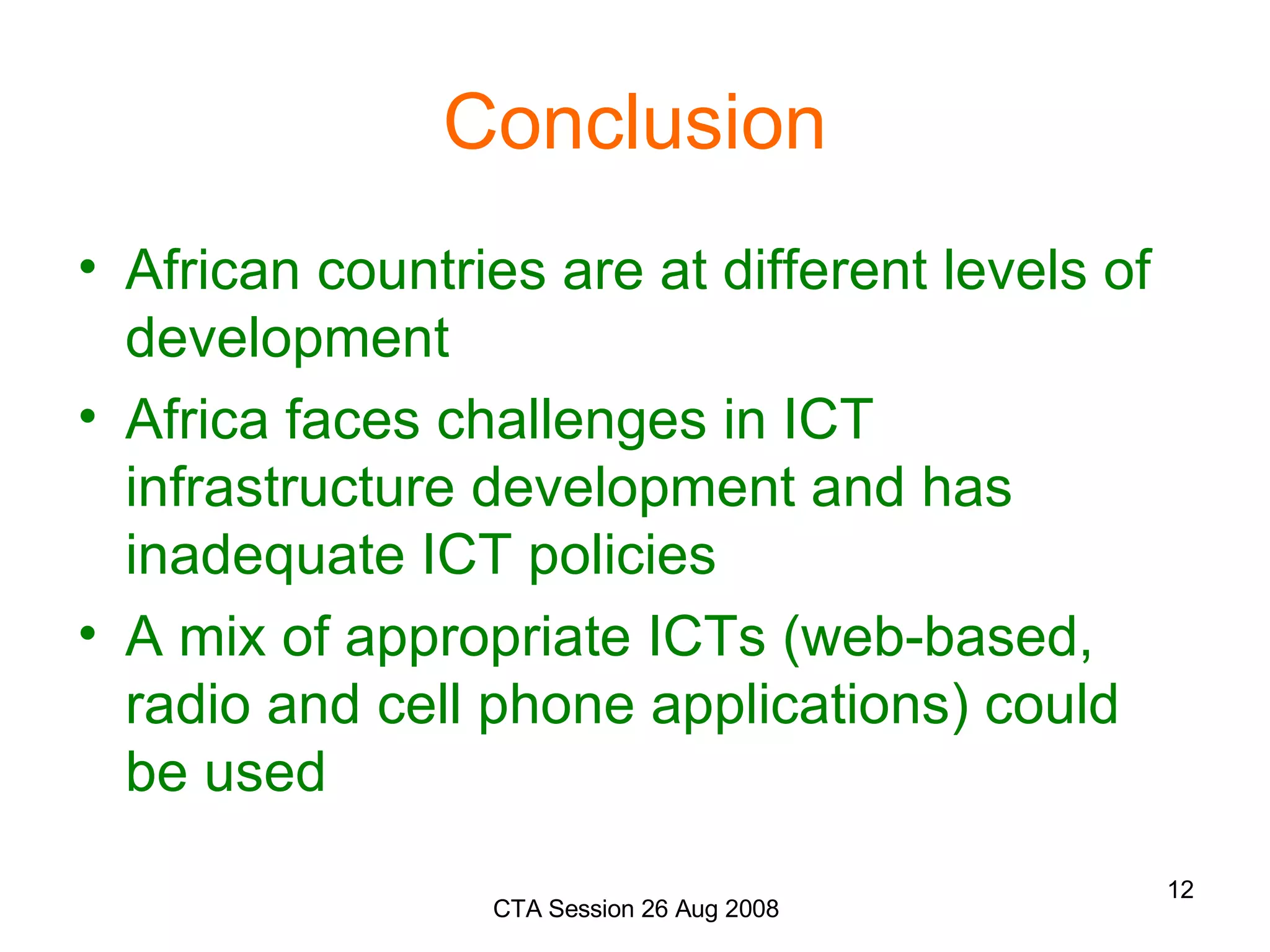 Conclusion

• African countries are at different levels of development

• Africa faces challenges in ICT infrastructure development and has inadequate ICT policies

• A mix of appropriate ICTs (web-based, radio and cell phone applications) could be used

CTA Session 26 Aug 2008

12